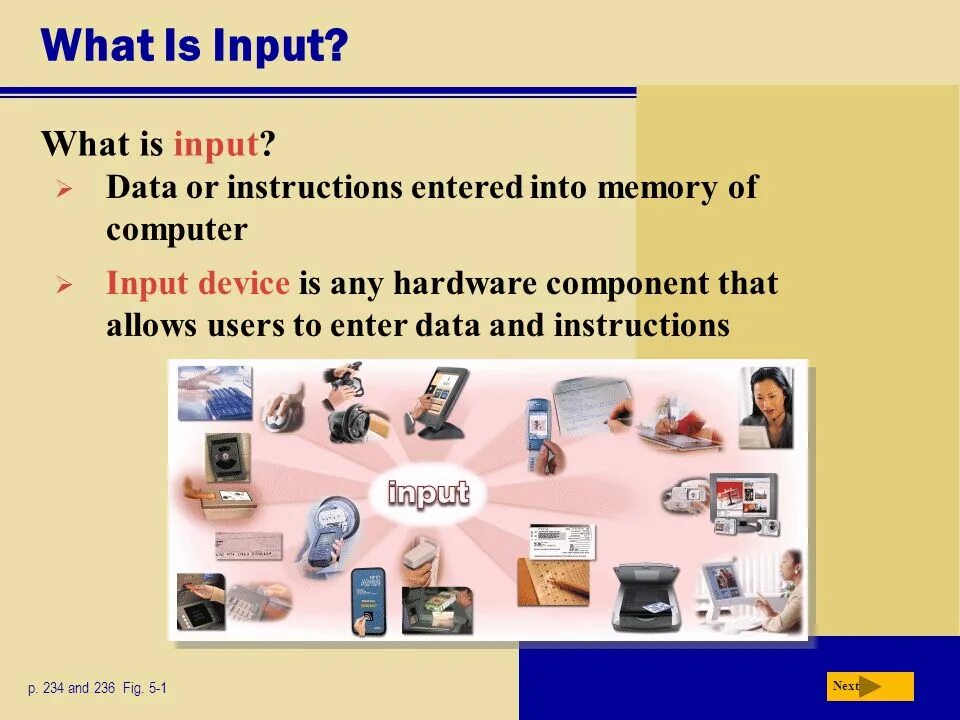 What Is Input?

What is input?

➢ Data or instructions entered into memory of computer

➢ Input device is any hardware component that allows users to enter data and instructions

input

p. 234 and 236 Fig. 5-1

Next